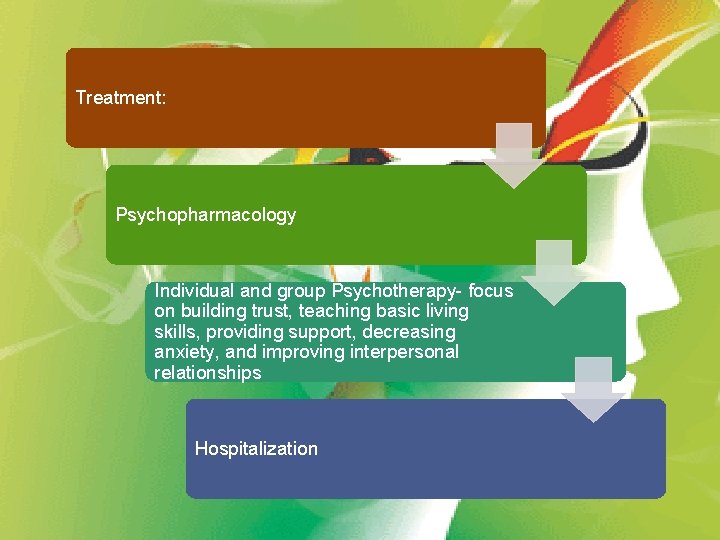 Treatment:

Psychopharmacology

Individual and group Psychotherapy- focus on building trust, teaching basic living skills, providing support, decreasing anxiety, and improving interpersonal relationships

Hospitalization